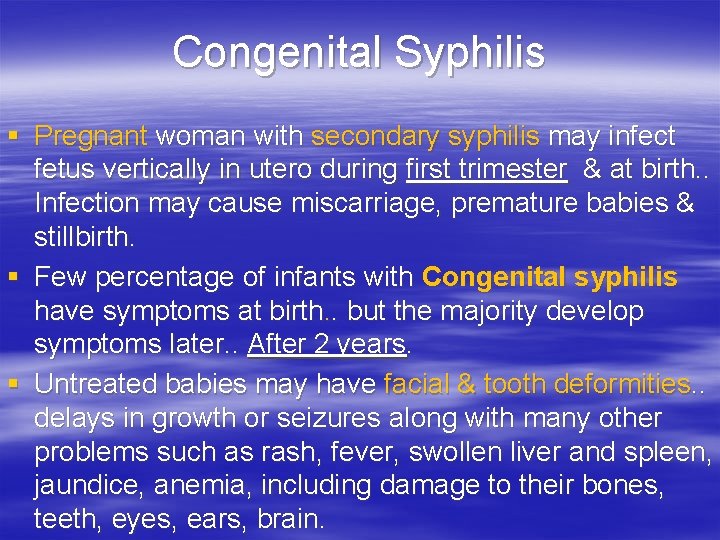 Congenital Syphilis

▪ Pregnant woman with secondary syphilis may infect fetus vertically in utero during first trimester & at birth.. Infection may cause miscarriage, premature babies & stillbirth.

▪ Few percentage of infants with Congenital syphilis have symptoms at birth.. but the majority develop symptoms later.. After 2 years.

▪ Untreated babies may have facial & tooth deformities.. delays in growth or seizures along with many other problems such as rash, fever, swollen liver and spleen, jaundice, anemia, including damage to their bones, teeth, eyes, ears, brain.